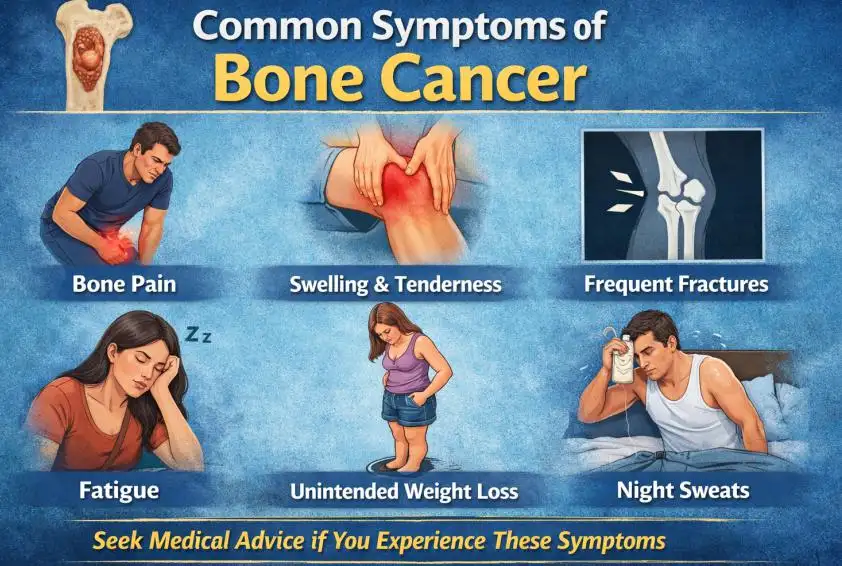 Common Symptoms of
Bone Cancer

Bone Pain

Swelling & Tenderness

Frequent Fractures

Zz

Fatigue

Unintended Weight Loss

Night Sweats

Seek Medical Advice if You Experience These Symptoms